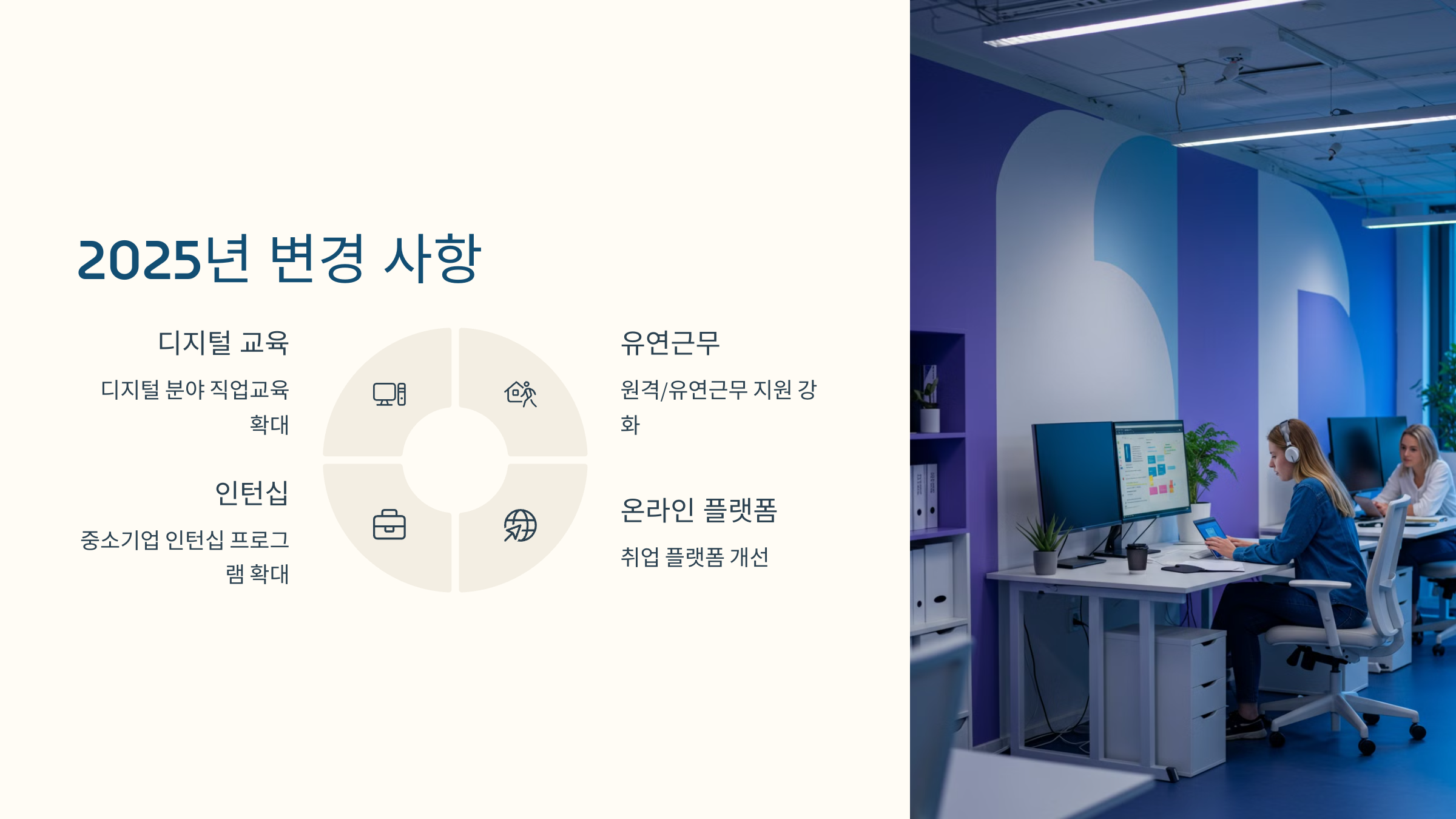 2025년 변경 사항

디지털 교육

디지털 분야 직업교육 확대

인턴십

중소기업 인턴십 프로그램 확대

유연근무

원격/유연근무 지원 강화

온라인 플랫폼

취업 플랫폼 개선